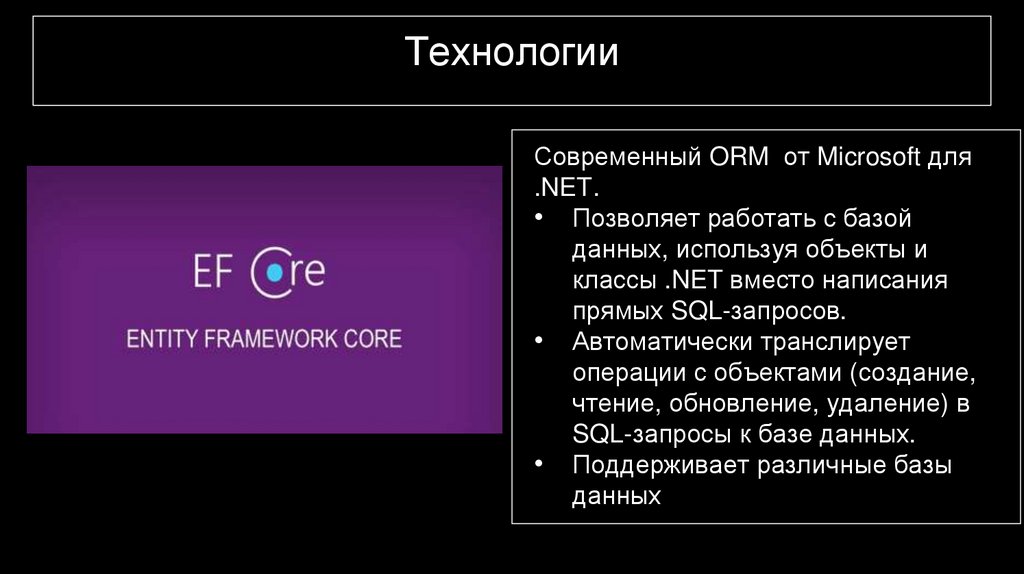 Технологии

EF Core

ENTITY FRAMEWORK CORE

Современный ORM  от Microsoft для .NET.

• Позволяет работать с базой данных, используя объекты и классы .NET вместо написания прямых SQL-запросов.
• Автоматически транслирует операции с объектами (создание, чтение, обновление, удаление) в SQL-запросы к базе данных.
• Поддерживает различные базы данных